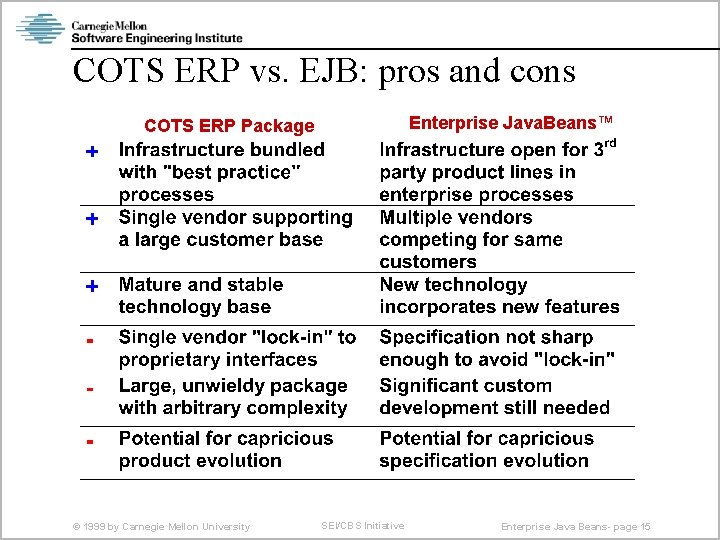 Carnegie Mellon
Software Engineering Institute

COTS ERP vs. EJB: pros and cons

| | COTS ERP Package | Enterprise JavaBeans™ |
|---|---|---|
| + | Infrastructure bundled with "best practice" processes | Infrastructure open for 3$^{rd}$ party product lines in enterprise processes |
| + | Single vendor supporting a large customer base | Multiple vendors competing for same customers |
| + | Mature and stable technology base | New technology incorporates new features |
| - | Single vendor "lock-in" to proprietary interfaces | Specification not sharp enough to avoid "lock-in" |
| - | Large, unwieldy package with arbitrary complexity | Significant custom development still needed |
| - | Potential for capricious product evolution | Potential for capricious specification evolution |

© 1999 by Carnegie Mellon University

SEI/CBS Initiative

Enterprise Java Beans- page 15